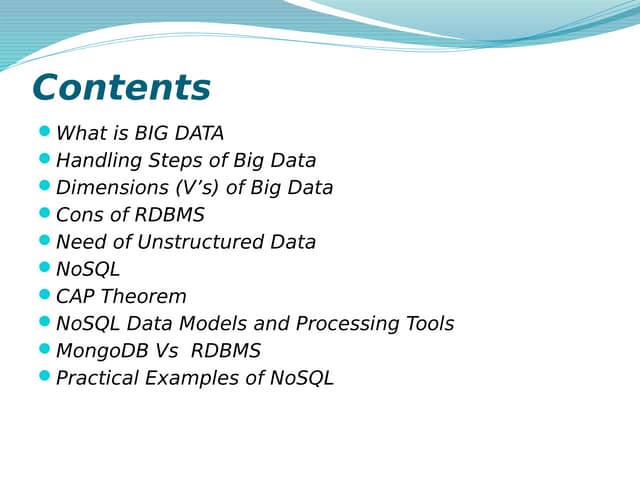 Contents

- What is BIG DATA
- Handling Steps of Big Data
- Dimensions (V’s) of Big Data
- Cons of RDBMS
- Need of Unstructured Data
- NoSQL
- CAP Theorem
- NoSQL Data Models and Processing Tools
- MongoDB Vs RDBMS
- Practical Examples of NoSQL